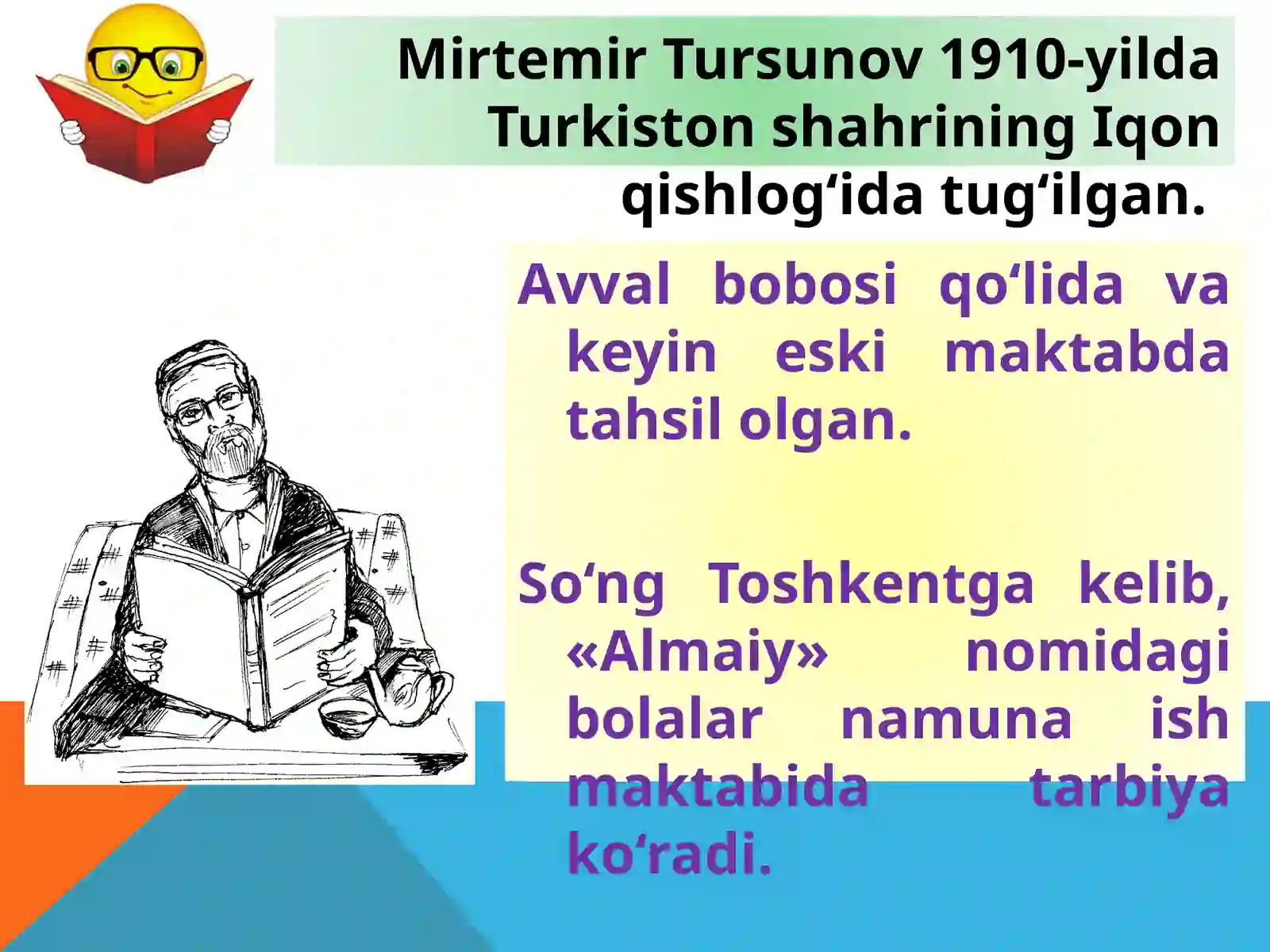 Mirtemir Tursunov 1910-yilda Turkiston shahrining Iqon qishlog‘ida tug‘ilgan.

Avval bobosi qo‘lida va keyin eski maktabda tahsil olgan.

So‘ng Toshkentga kelib, «Almaiy» nomidagi bolalar namuna ish maktabida tarbiya ko‘radi.